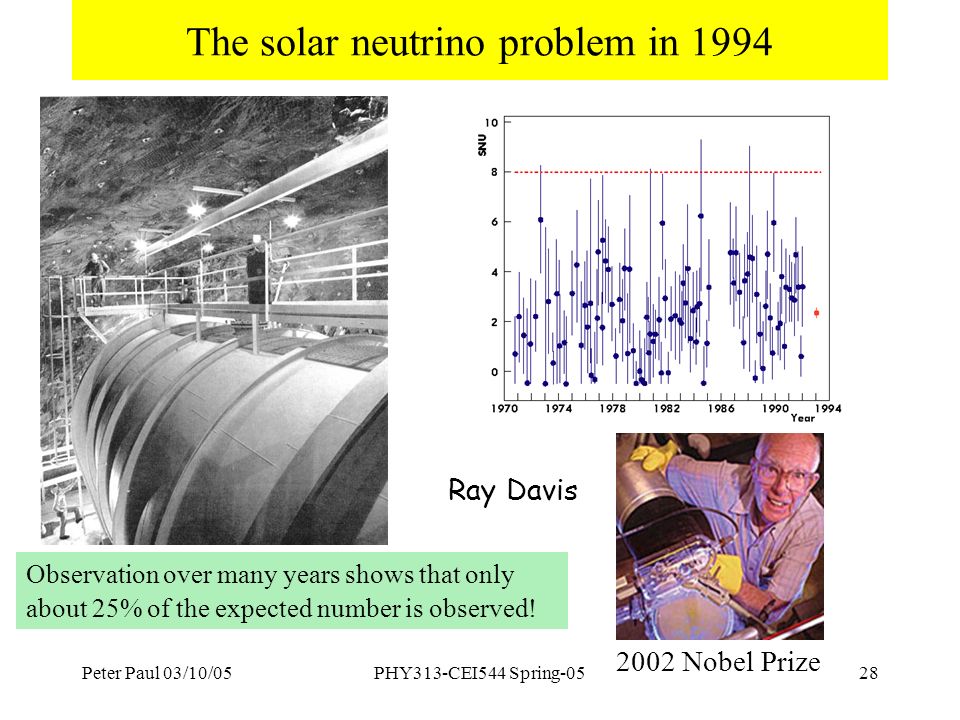 The solar neutrino problem in 1994

SNU

10

8

6

4

2

0

1970 1974 1978 1982 1986 1990 1994

Year

Ray Davis

Observation over many years shows that only about 25% of the expected number is observed!

2002 Nobel Prize

Peter Paul 03/10/05

PHY313-CEI544 Spring-05

28